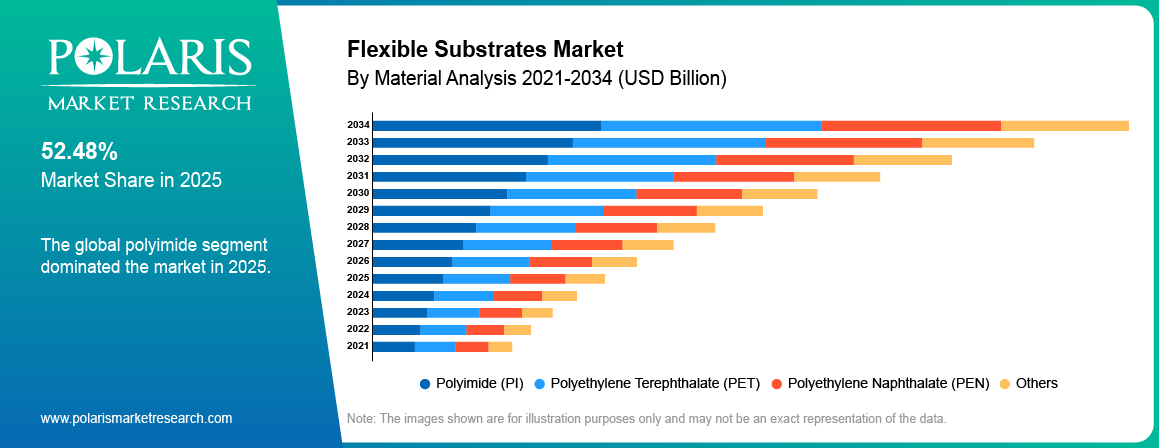 POLARIS
MARKET RESEARCH

52.48%
Market Share in 2025

The global polyimide segment dominated the market in 2025.

www.polarismarketresearch.com

Flexible Substrates Market
By Material Analysis 2021-2034 (USD Billion)

2034
2033
2032
2031
2030
2029
2028
2027
2026
2025
2024
2023
2022
2021

Polyimide (PI) Polyethylene Terephthalate (PET) Polyethylene Naphthalate (PEN) Others

Note: The images shown are for illustration purposes only and may not be an exact representation of the data.